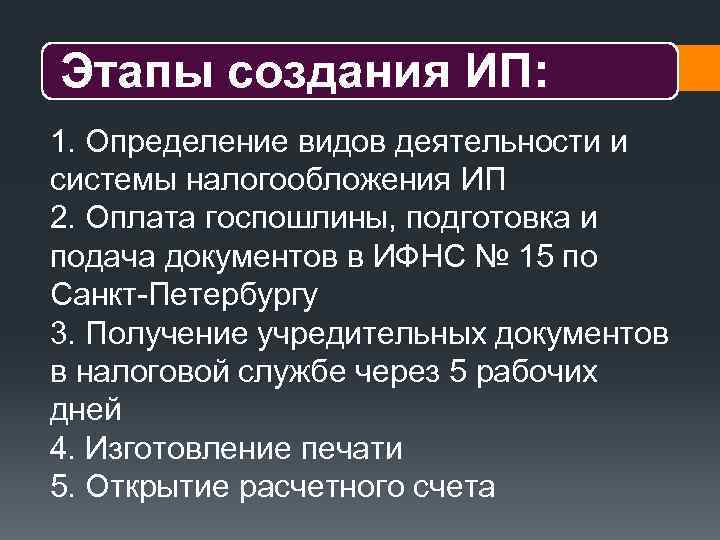 Этапы создания ИП:

1. Определение видов деятельности и системы налогообложения ИП
2. Оплата госпошлины, подготовка и подача документов в ИФНС № 15 по Санкт-Петербургу
3. Получение учредительных документов в налоговой службе через 5 рабочих дней
4. Изготовление печати
5. Открытие расчетного счета